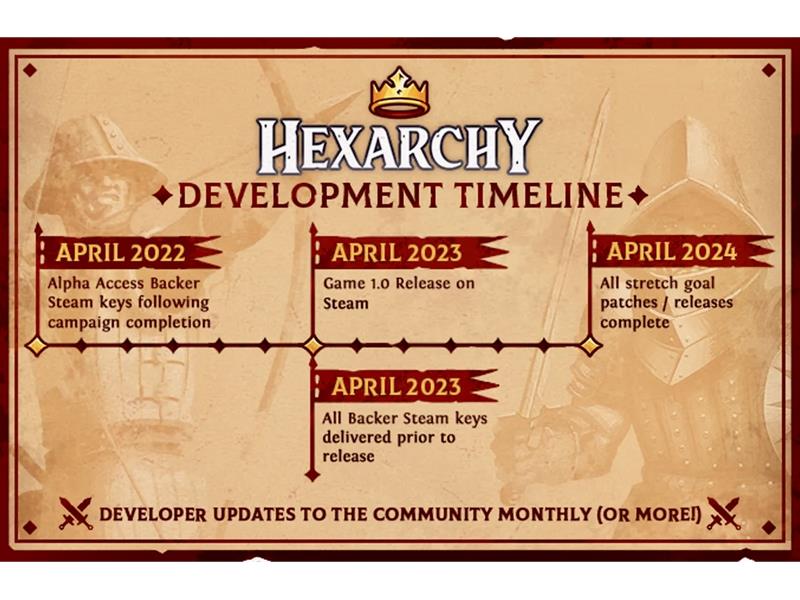 HEXARCHY

DEVELOPMENT TIMELINE

APRIL 2022
Alpha Access Backer Steam keys following campaign completion

APRIL 2023
Game 1.0 Release on Steam

APRIL 2024
All stretch goal patches / releases complete

APRIL 2023
All Backer Steam keys delivered prior to release

DEVELOPER UPDATES TO THE COMMUNITY MONTHLY (OR MORE!)